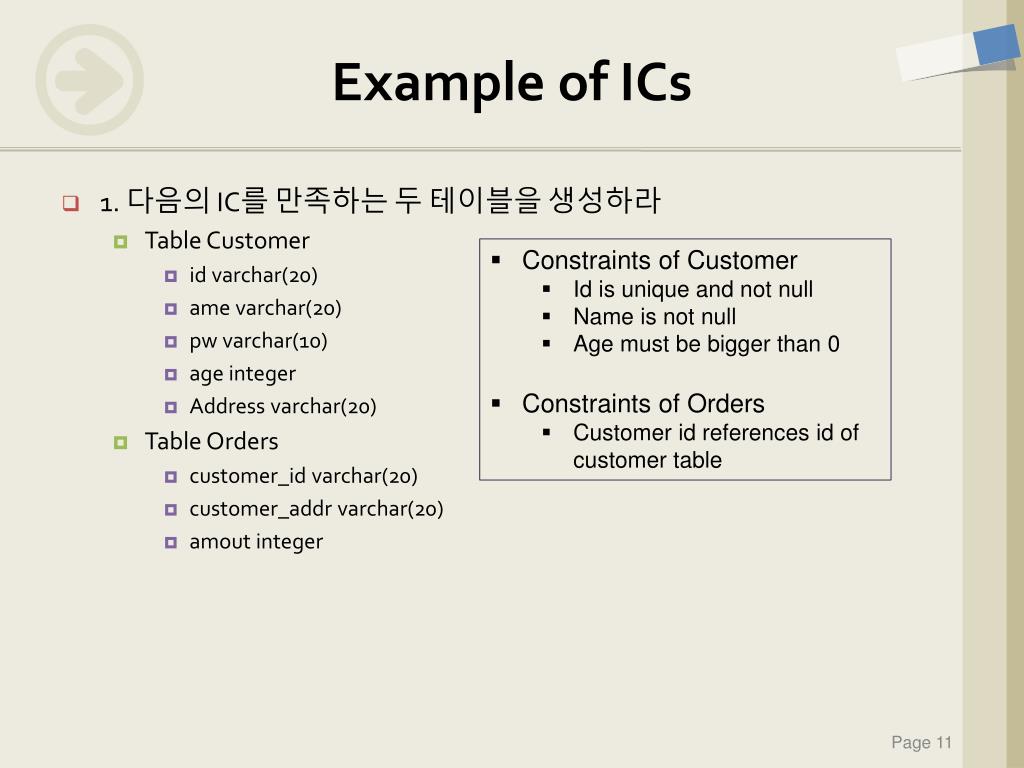 Example of ICs

1. 다음의 IC를 만족하는 두 테이블을 생성하라

Table Customer

id varchar(20)

ame varchar(20)

pw varchar(10)

age integer

Address varchar(20)

Table Orders

customer_id varchar(20)

customer_addr varchar(20)

amout integer

Constraints of Customer

Id is unique and not null

Name is not null

Age must be bigger than 0

Constraints of Orders

Customer id references id of customer table

Page 11